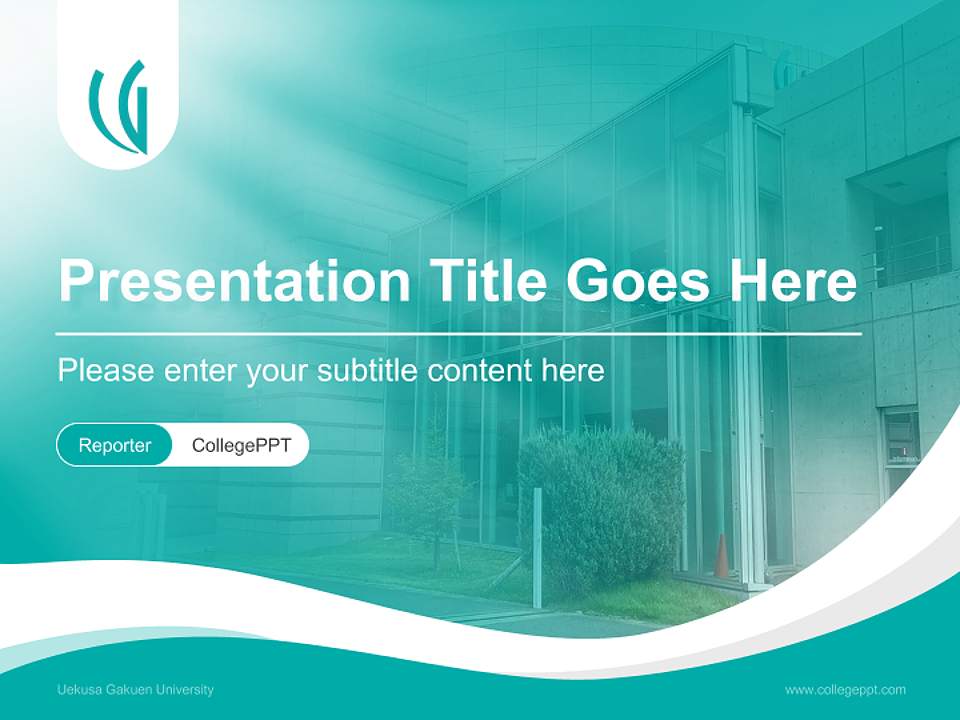 Presentation Title Goes Here

Please enter your subtitle content here

Reporter CollegePPT

Uekusa Gakuen University

www.collegeppt.com